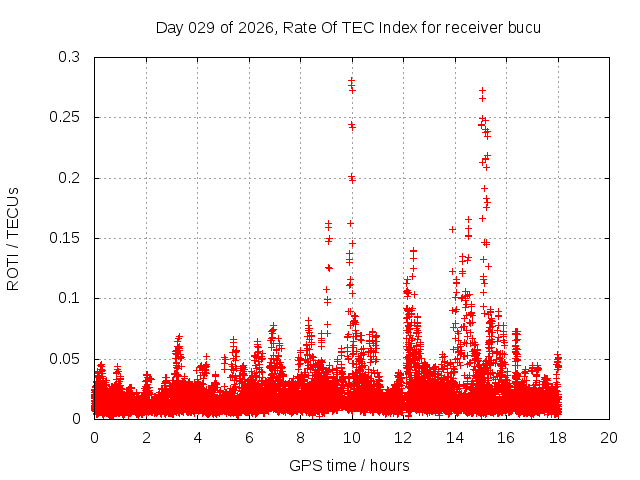 Day 029 of 2026, Rate Of TEC Index for receiver bucu

ROTI / TECUs

0.3
0.25
0.2
0.15
0.1
0.05
0

0 2 4 6 8 10 12 14 16 18 20

GPS time / hours